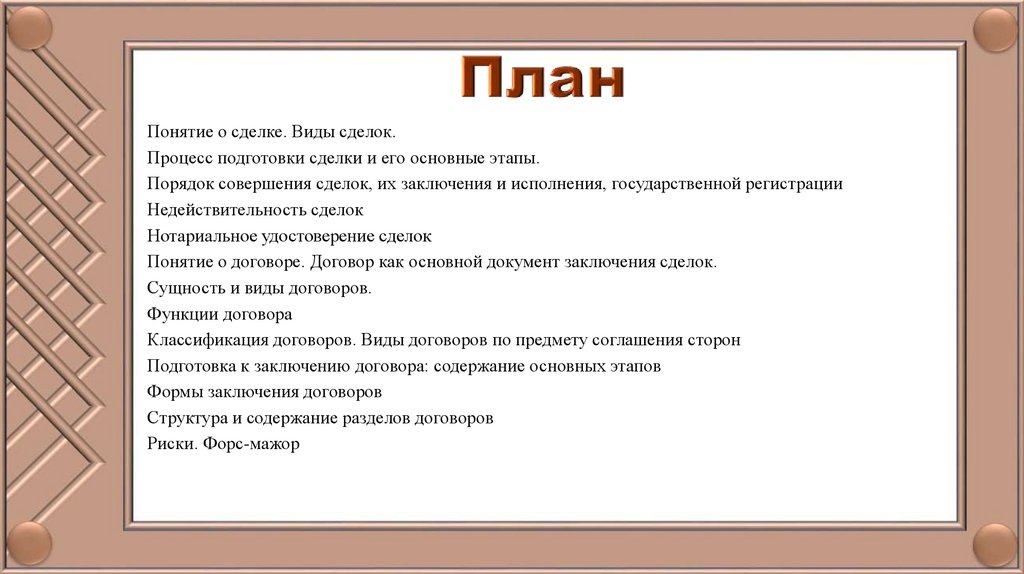 План

Понятие о сделке. Виды сделок.
Процесс подготовки сделки и его основные этапы.
Порядок совершения сделок, их заключения и исполнения, государственной регистрации
Недействительность сделок
Нотариальное удостоверение сделок
Понятие о договоре. Договор как основной документ заключения сделок.
Сущность и виды договоров.
Функции договора
Классификация договоров. Виды договоров по предмету соглашения сторон
Подготовка к заключению договора: содержание основных этапов
Формы заключения договоров
Структура и содержание разделов договоров
Риски. Форс-мажор